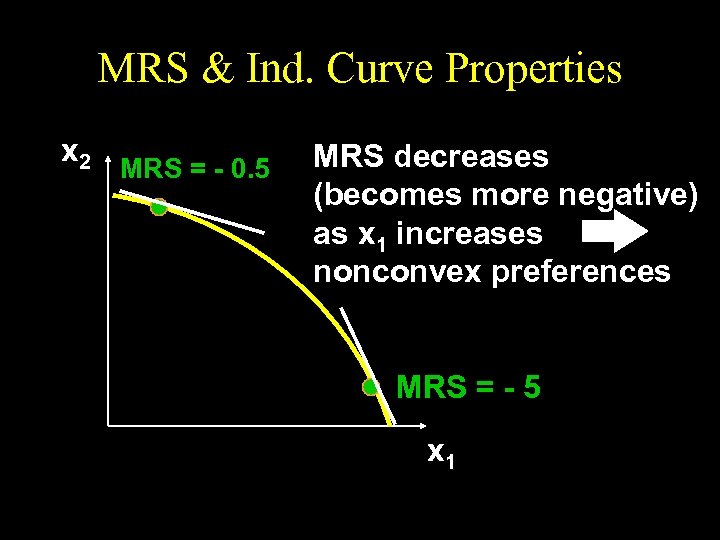 MRS & Ind. Curve Properties

$x_2$

MRS = - 0.5

MRS decreases (becomes more negative) as $x_1$ increases nonconvex preferences

MRS = - 5

$x_1$